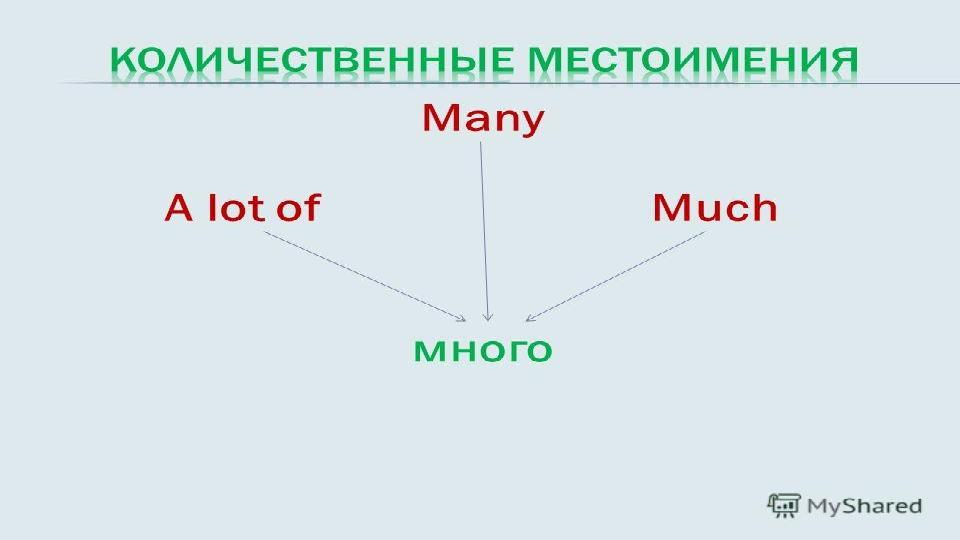 КОЛИЧЕСТВЕННЫЕ МЕСТОИМЕНИЯ

Many

A lot of

Much

много

MyShared